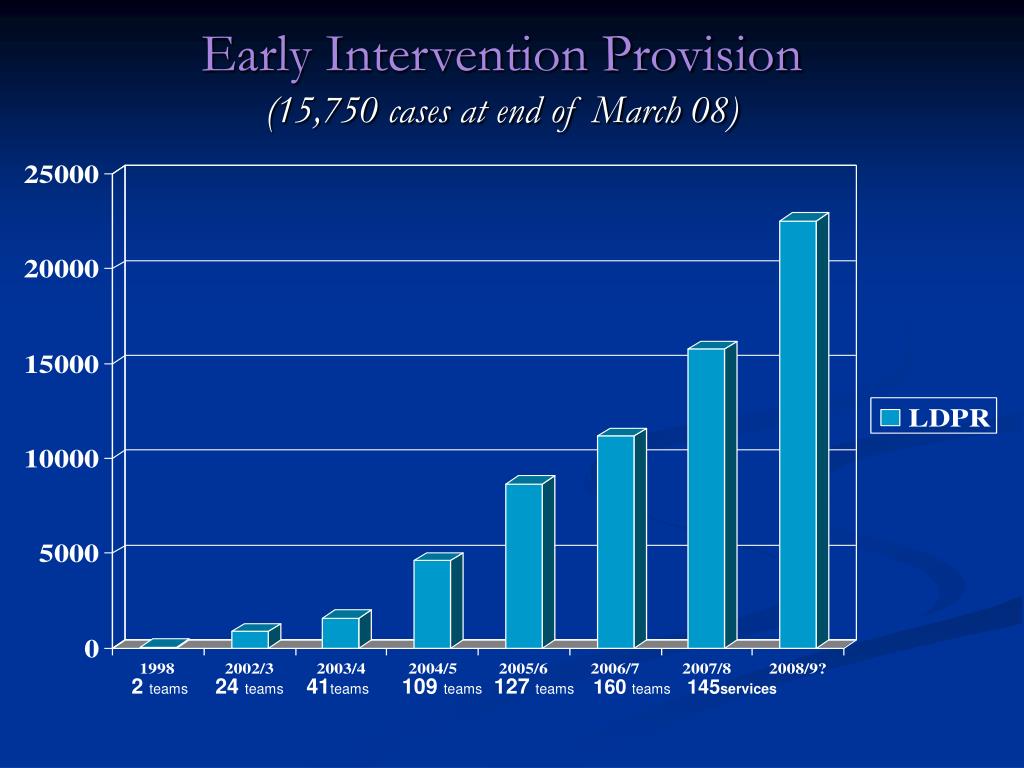 Early Intervention Provision
(15,750 cases at end of March 08)

25000
20000
15000
10000
5000
0

LDPR

1998 2002/3 2003/4 2004/5 2005/6 2006/7 2007/8 2008/9?

2 teams 24 teams 41teams 109 teams 127 teams 160 teams 145services